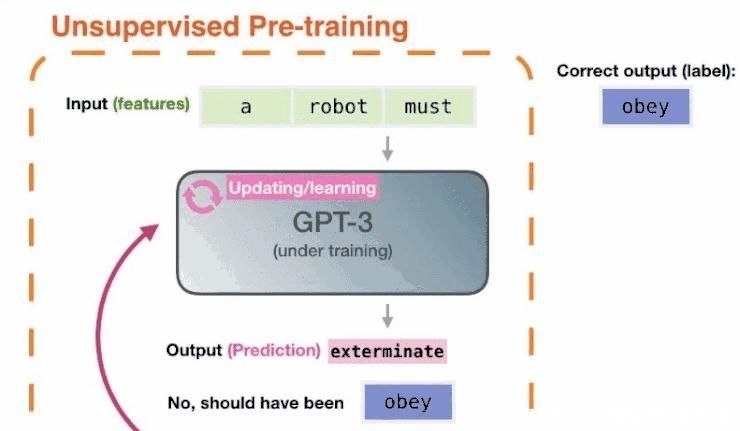 Unsupervised Pre-training

Input (features) a robot must

Correct output (label):
obey

Updating/learning
GPT-3
(under training)

Output (Prediction) exterminate

No, should have been obey